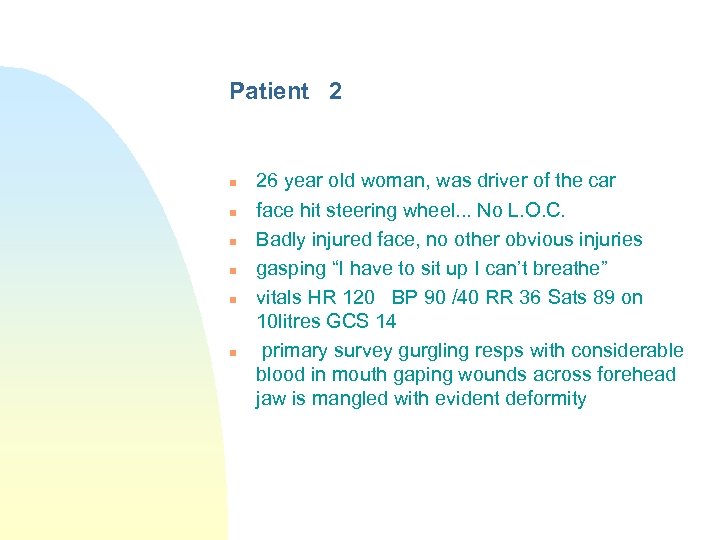 Patient 2

- 26 year old woman, was driver of the car
- face hit steering wheel... No L.O.C.
- Badly injured face, no other obvious injuries
- gasping “I have to sit up I can’t breathe”
- vitals HR 120 BP 90 /40 RR 36 Sats 89 on 10litres GCS 14
- primary survey gurgling resps with considerable blood in mouth gaping wounds across forehead jaw is mangled with evident deformity